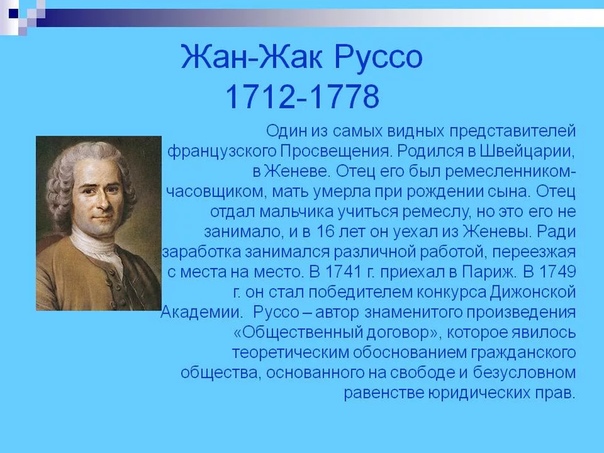 Жан-Жак Руссо
1712-1778

Один из самых видных представителей французского Просвещения. Родился в Швейцарии, в Женеве. Отец его был ремесленником-часовщиком, мать умерла при рождении сына. Отец отдал мальчика учиться ремеслу, но это его не занимало, и в 16 лет он уехал из Женевы. Ради заработка занимался различной работой, переезжая с места на место. В 1741 г. приехал в Париж. В 1749 г. он стал победителем конкурса Дижонской Академии. Руссо – автор знаменитого произведения «Общественный договор», которое явилось теоретическим обоснованием гражданского общества, основанного на свободе и безусловном равенстве юридических прав.